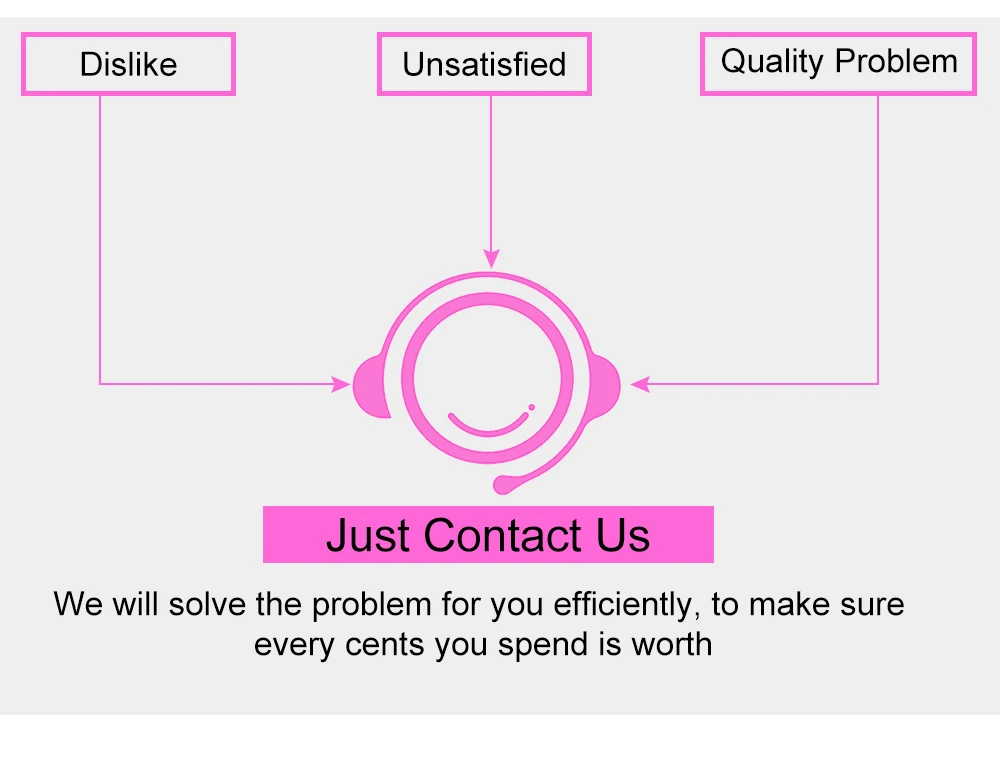 Dislike

Unsatisfied

Quality Problem

Just Contact Us

We will solve the problem for you efficiently, to make sure every cents you spend is worth